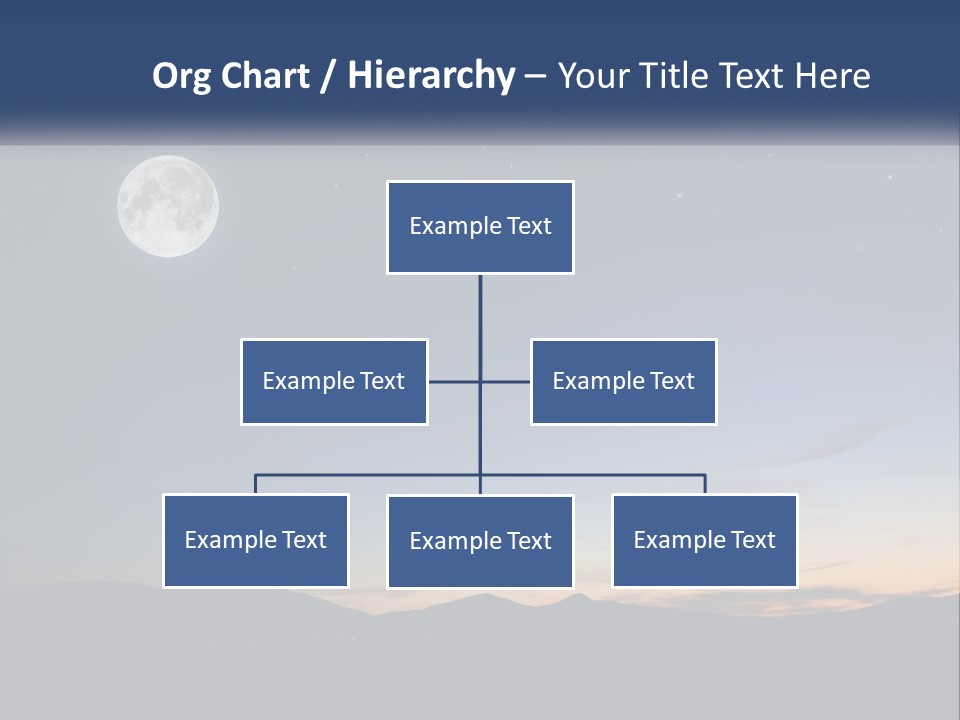 Org Chart / Hierarchy – Your Title Text Here

Example Text

Example Text

Example Text

Example Text

Example Text

Example Text